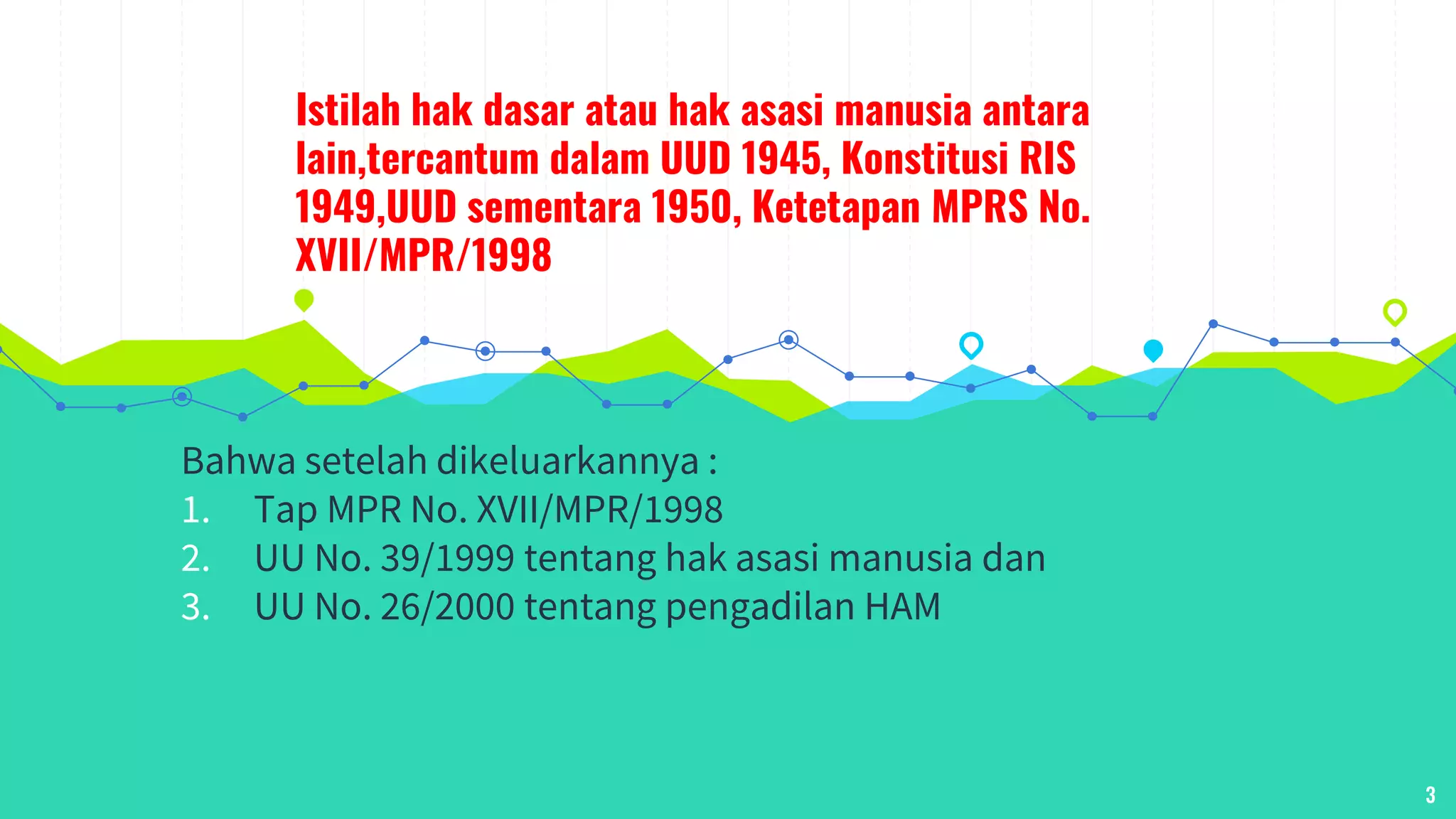 Istilah hak dasar atau hak asasi manusia antara lain,tercantum dalam UUD 1945, Konstitusi RIS 1949,UUD sementara 1950, Ketetapan MPRS No. XVII/MPR/1998

Bahwa setelah dikeluarkannya :
1. Tap MPR No. XVII/MPR/1998
2. UU No. 39/1999 tentang hak asasi manusia dan
3. UU No. 26/2000 tentang pengadilan HAM

3